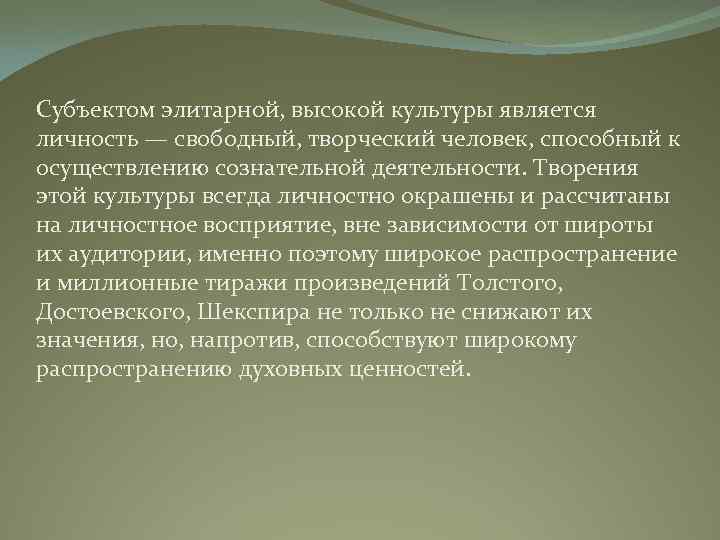 Субъектом элитарной, высокой культуры является личность — свободный, творческий человек, способный к осуществлению сознательной деятельности. Творения этой культуры всегда личностно окрашены и рассчитаны на личностное восприятие, вне зависимости от широты их аудитории, именно поэтому широкое распространение и миллионные тиражи произведений Толстого, Достоевского, Шекспира не только не снижают их значения, но, напротив, способствуют широкому распространению духовных ценностей.